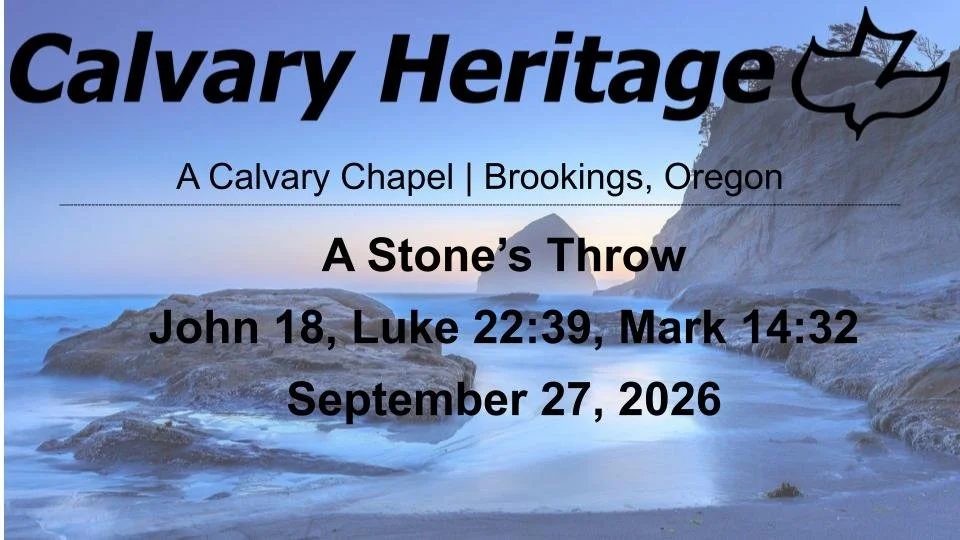 Calvary Heritage

A Calvary Chapel | Brookings, Oregon

A Stone's Throw

John 18, Luke 22:39, Mark 14:32

September 27, 2026